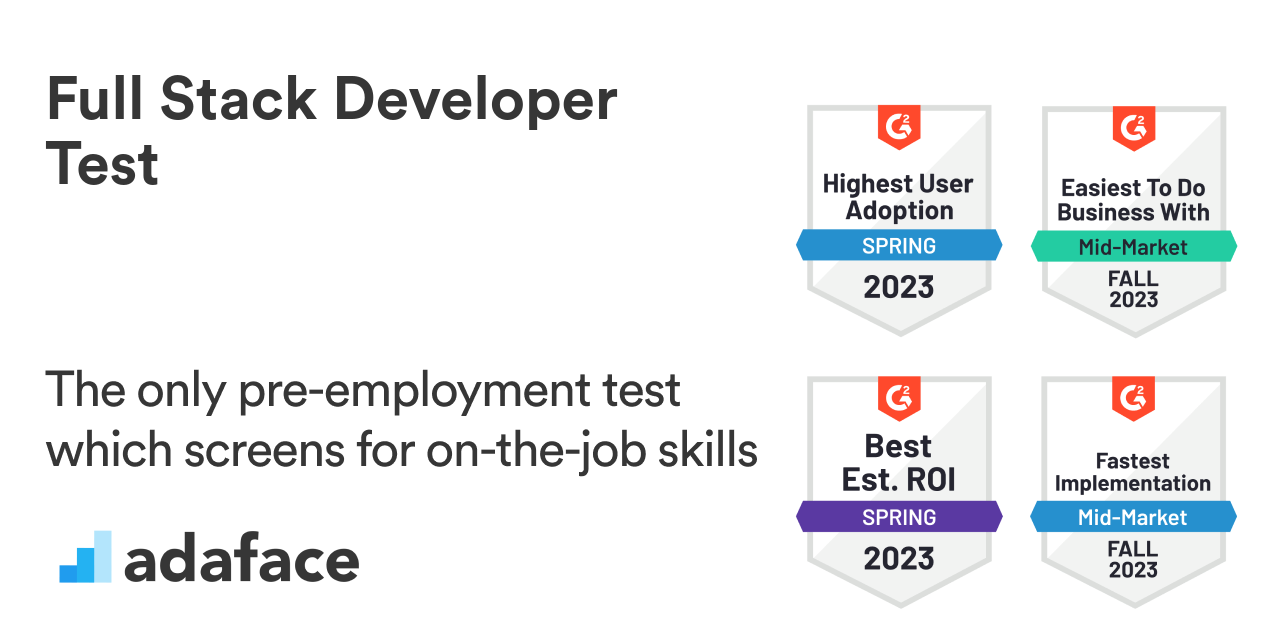 Full Stack Developer Test

The only pre-employment test which screens for on-the-job skills

adaface

G2
Highest User Adoption
SPRING
2023

G2
Easiest To Do Business With
Mid-Market
FALL
2023

G2
Best Est. ROI
SPRING
2023

G2
Fastest Implementation
Mid-Market
FALL
2023